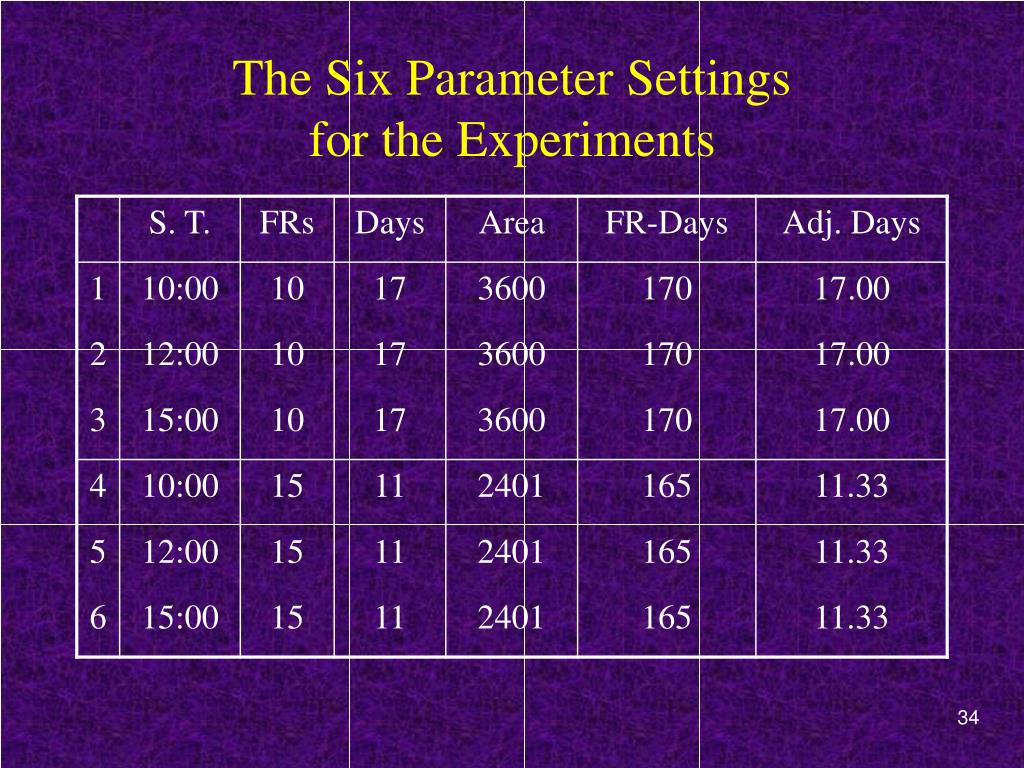 The Six Parameter Settings
for the Experiments

| | S. T. | FRs | Days | Area | FR-Days | Adj. Days |
|---|---|---|---|---|---|---|
| 1 | 10:00 | 10 | 17 | 3600 | 170 | 17.00 |
| 2 | 12:00 | 10 | 17 | 3600 | 170 | 17.00 |
| 3 | 15:00 | 10 | 17 | 3600 | 170 | 17.00 |
| 4 | 10:00 | 15 | 11 | 2401 | 165 | 11.33 |
| 5 | 12:00 | 15 | 11 | 2401 | 165 | 11.33 |
| 6 | 15:00 | 15 | 11 | 2401 | 165 | 11.33 |

34